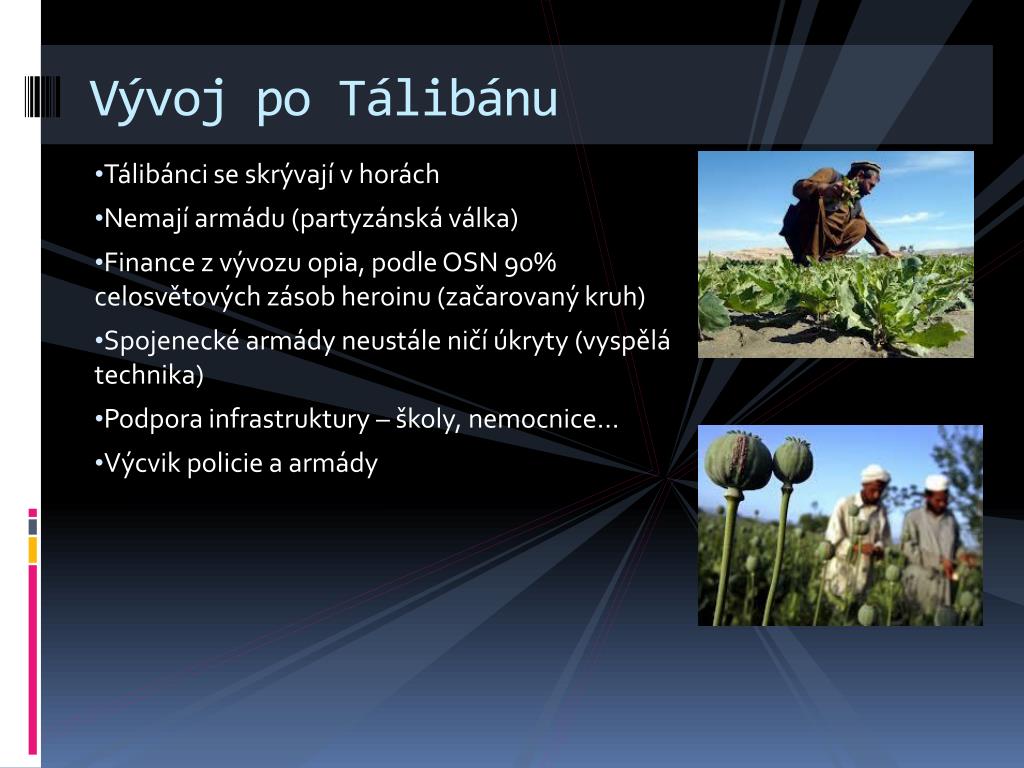 Vývoj po Tálibánu

•Tálibánci se skrývají v horách

•Nemají armádu (partyzánská válka)

•Finance z vývozu opia, podle OSN 90% celosvětových zásob heroinu (začarovaný kruh)

•Spojenecké armády neustále ničí úkryty (vyspělá technika)

•Podpora infrastruktury – školy, nemocnice…

•Výcvik policie a armády